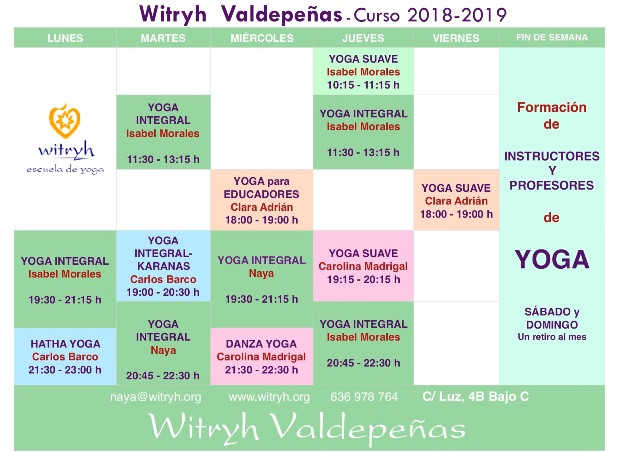 Witryh Valdepeñas - Curso 2018-2019

| LUNES | MARTES | MIÉRCOLES | JUEVES | VIERNES | FIN DE SEMANA |
|---|---|---|---|---|---|
| witryh escuela de yoga | | | YOGA SUAVE Isabel Morales 10:15 - 11:15 h | | Formación de INSTRUCTORES Y PROFESORES de YOGA SÁBADO y DOMINGO Un retiro al mes |
| | YOGA INTEGRAL Isabel Morales 11:30 - 13:15 h | | YOGA INTEGRAL Isabel Morales 11:30 - 13:15 h | | |
| | | YOGA para EDUCADORES Clara Adrián 18:00 - 19:00 h | | YOGA SUAVE Clara Adrián 18:00 - 19:00 h | |
| YOGA INTEGRAL Isabel Morales 19:30 - 21:15 h | YOGA INTEGRAL-KARANAS Carlos Barco 19:00 - 20:30 h | YOGA INTEGRAL Naya 19:30 - 21:15 h | YOGA SUAVE Carolina Madrigal 19:15 - 20:15 h | | |
| HATHA YOGA Carlos Barco 21:30 - 23:00 h | YOGA INTEGRAL Naya 20:45 - 22:30 h | DANZA YOGA Carolina Madrigal 21:30 - 22:30 h | YOGA INTEGRAL Isabel Morales 20:45 - 22:30 h | | |

naya@witryh.org www.witryh.org 636 978 764 C/ Luz, 4B Bajo C

Witryh Valdepeñas